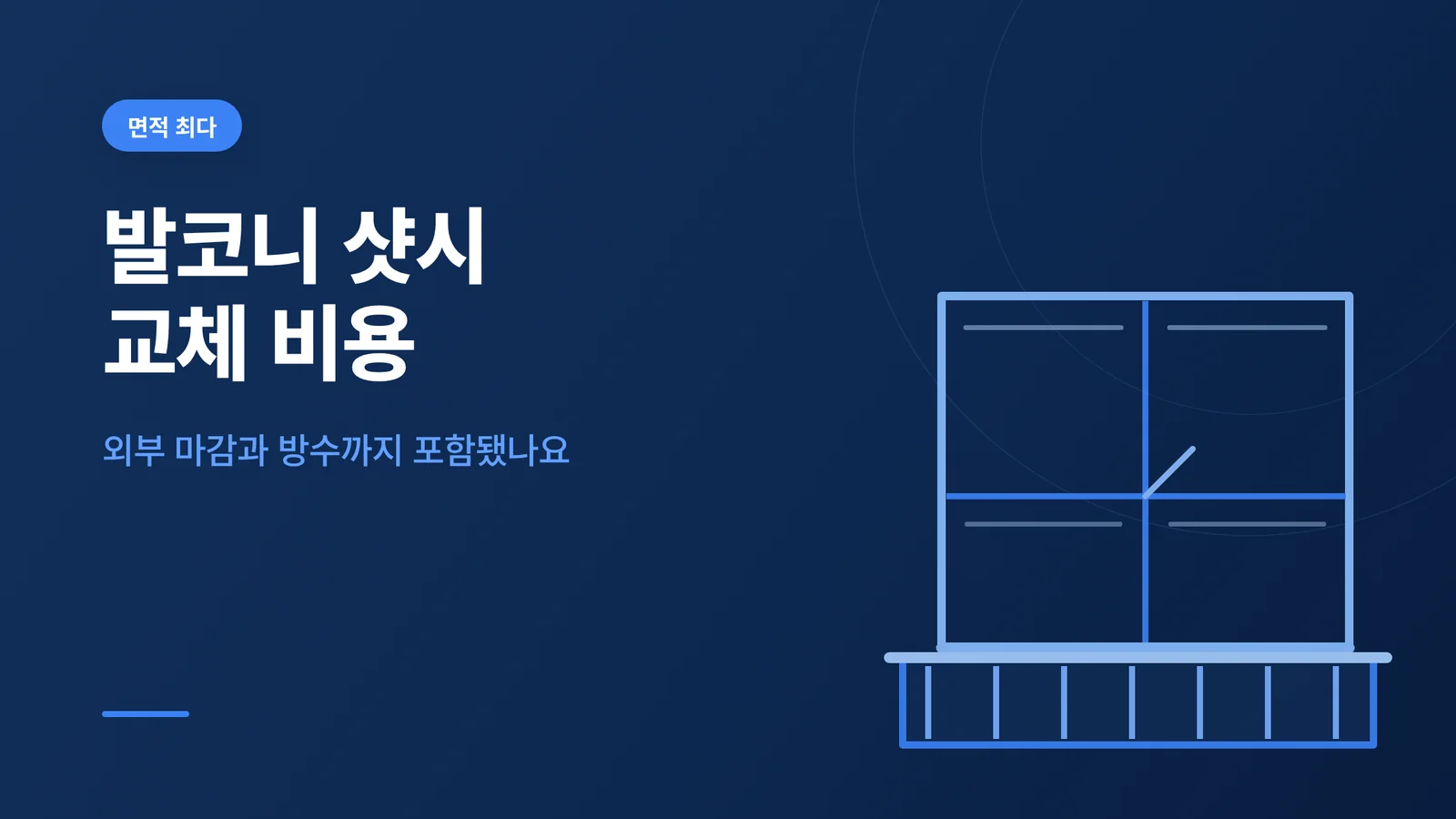 면적 최다

발코니 샷시
교체 비용

외부 마감과 방수까지 포함됐나요